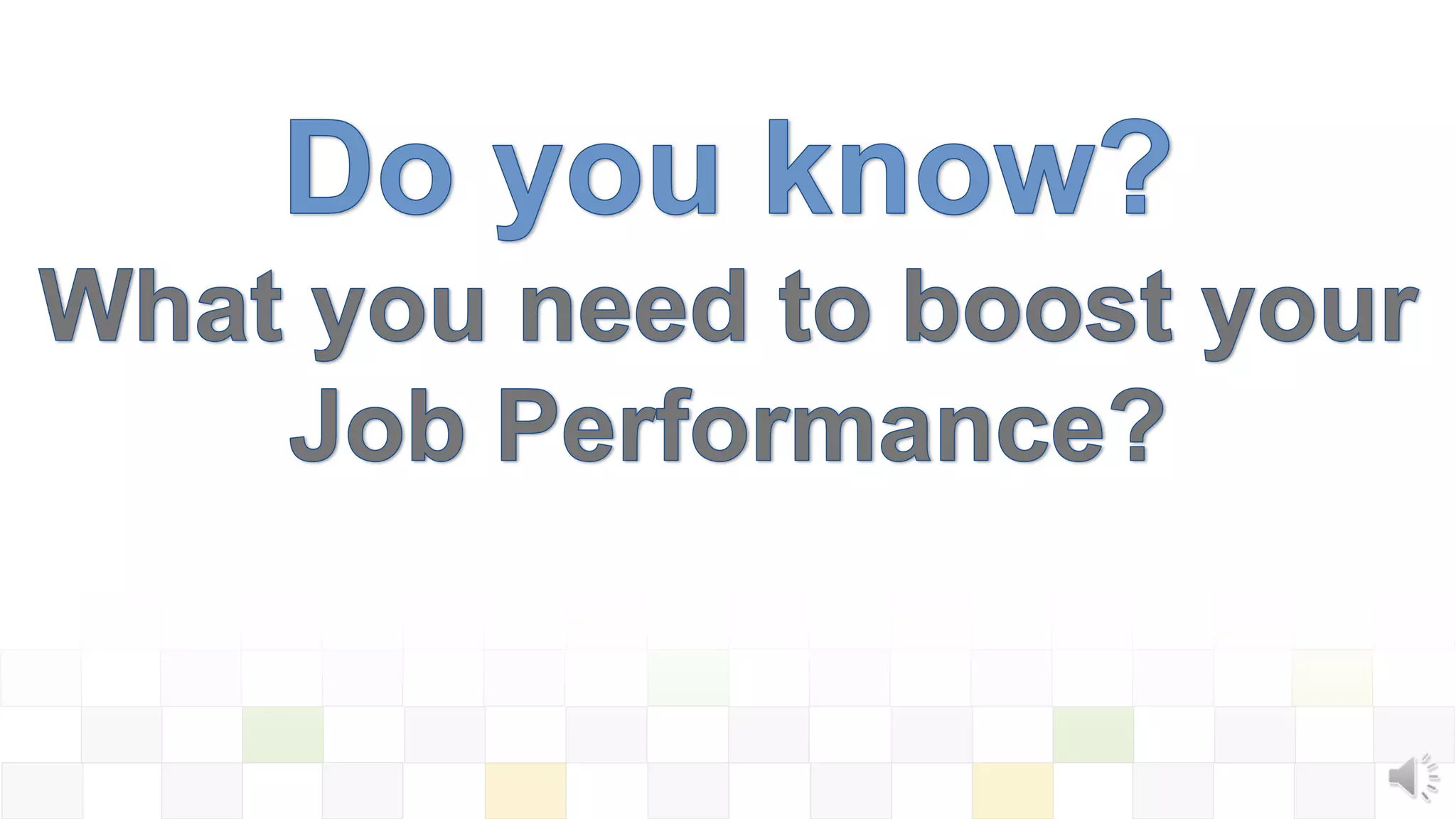 Do you know?
What you need to boost your Job Performance?